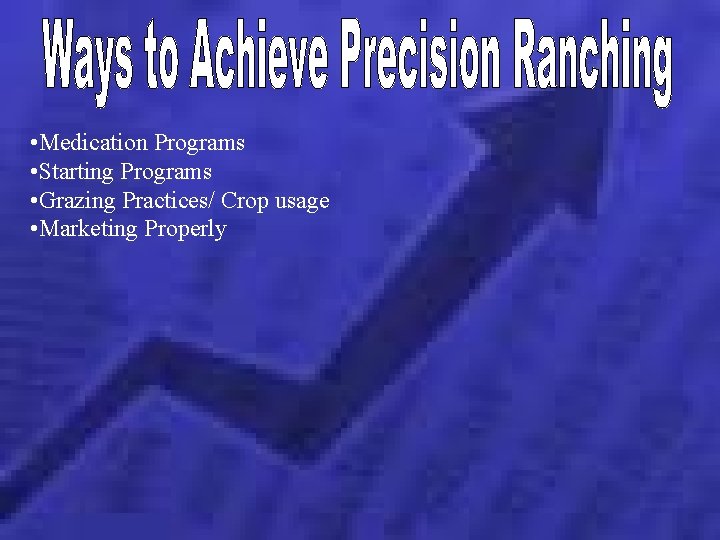 Ways to Achieve Precision Ranching

•Medication Programs
•Starting Programs
•Grazing Practices/ Crop usage
•Marketing Properly